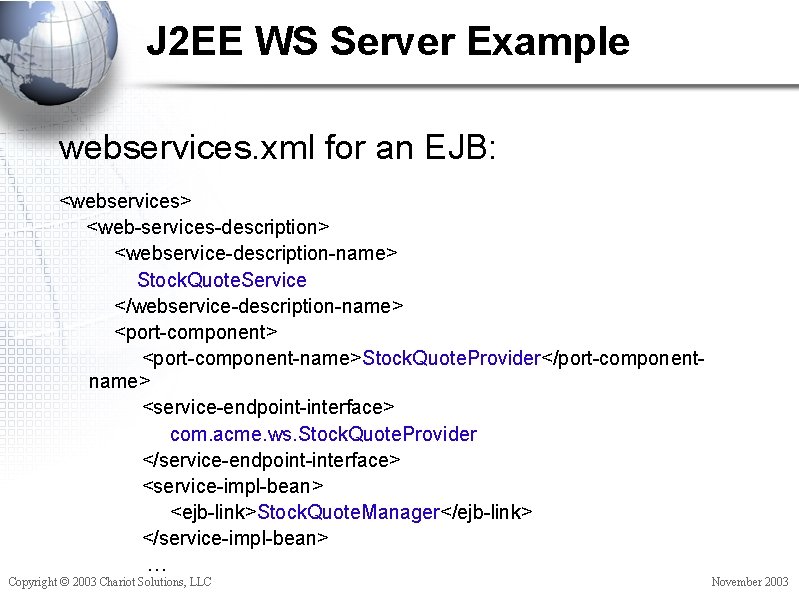 J2EE WS Server Example

webservices.xml for an EJB:

<webservices>
<web-services-description>
<webservice-description-name>
StockQuoteService
</webservice-description-name>
<port-component>
<port-component-name>StockQuoteProvider</port-component-name>
<service-endpoint-interface>
com.acme.ws.StockQuoteProvider
</service-endpoint-interface>
<service-impl-bean>
<ejb-link>StockQuoteManager</ejb-link>
</service-impl-bean>
…

Copyright © 2003 Chariot Solutions, LLC

November 2003